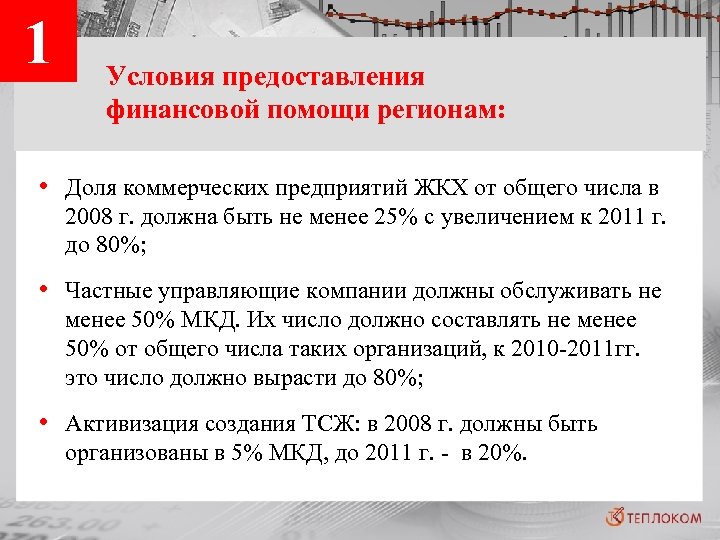 1

Условия предоставления финансовой помощи регионам:

• Доля коммерческих предприятий ЖКХ от общего числа в 2008 г. должна быть не менее 25% с увеличением к 2011 г. до 80%;

• Частные управляющие компании должны обслуживать не менее 50% МКД. Их число должно составлять не менее 50% от общего числа таких организаций, к 2010-2011гг. это число должно вырасти до 80%;

• Активизация создания ТСЖ: в 2008 г. должны быть организованы в 5% МКД, до 2011 г. - в 20%.

263.00

ТЕПЛОКОМ